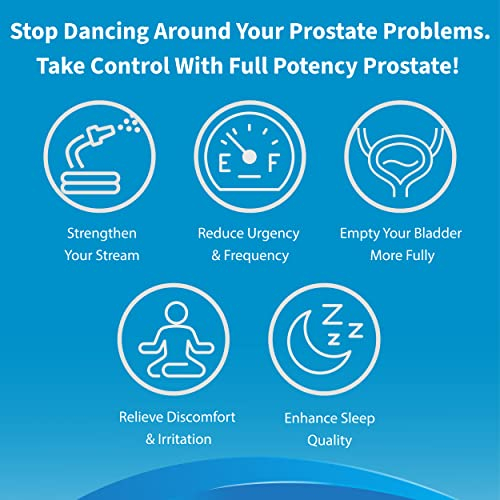 Stop Dancing Around Your Prostate Problems. Take Control With Full Potency Prostate!

E F

Strengthen Your Stream

Reduce Urgency & Frequency

Empty Your Bladder More Fully

Z Z Z

Relieve Discomfort & Irritation

Enhance Sleep Quality